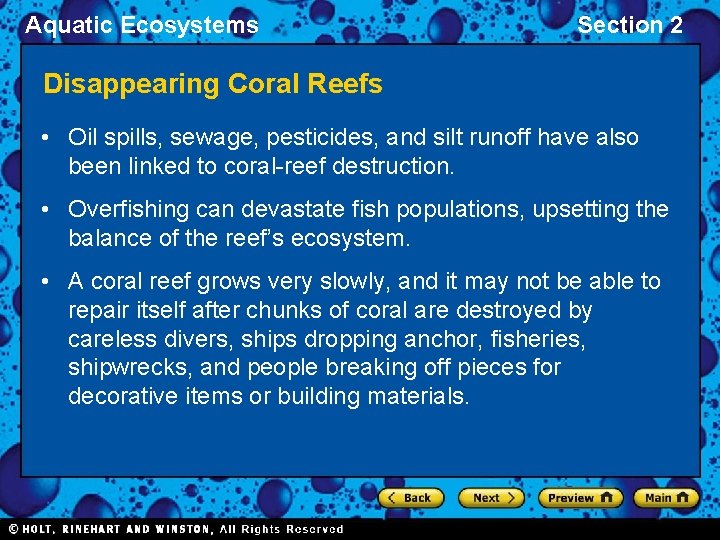 Aquatic Ecosystems

Section 2

Disappearing Coral Reefs

• Oil spills, sewage, pesticides, and silt runoff have also been linked to coral-reef destruction.

• Overfishing can devastate fish populations, upsetting the balance of the reef's ecosystem.

• A coral reef grows very slowly, and it may not be able to repair itself after chunks of coral are destroyed by careless divers, ships dropping anchor, fisheries, shipwrecks, and people breaking off pieces for decorative items or building materials.

Back

Next

Preview

Main

© HOLT, RINEHART AND WINSTON, All Rights Reserved